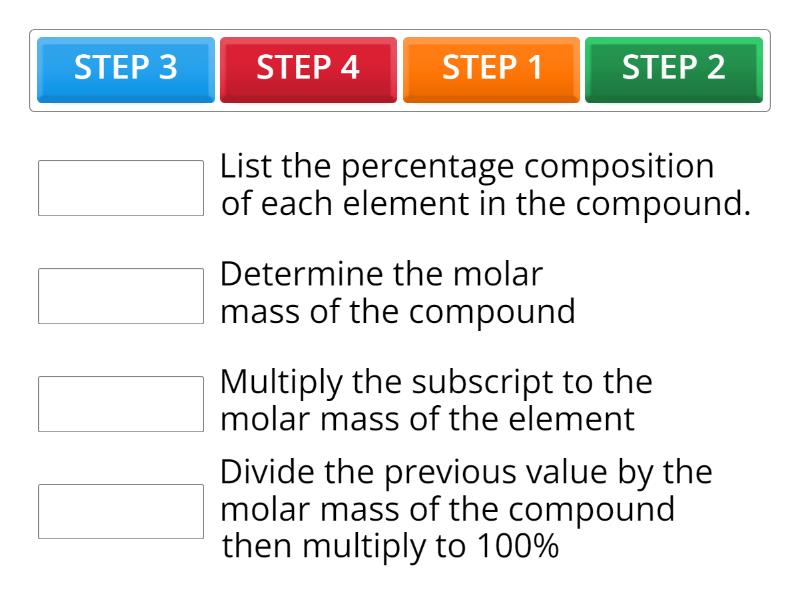 STEP 3 STEP 4 STEP 1 STEP 2

List the percentage composition of each element in the compound.

Determine the molar mass of the compound

Multiply the subscript to the molar mass of the element

Divide the previous value by the molar mass of the compound then multiply to 100%